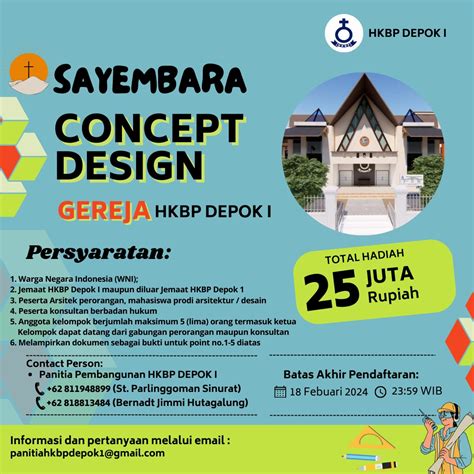 HKBP DEPOK I

SAYEMBARA
CONCEPT DESIGN
GEREJA HKBP DEPOK I

Persyaratan:

1. Warga Negara Indonesia (WNI);
2. Jemaat HKBP Depok I maupun diluar Jemaat HKBP Depok 1
3. Peserta Arsitek perorangan, mahasiswa prodi arsitektur / desain
4. Peserta konsultan berbadan hukum
5. Anggota kelompok berjumlah maksimum 5 (lima) orang termasuk ketua Kelompok dapat datang dari gabungan perorangan maupun konsultan
6. Melampirkan dokumen sebagai bukti untuk point no.1-5 diatas

TOTAL HADIAH
25 JUTA
Rupiah

Contact Person:
• Panitia Pembangunan HKBP DEPOK I
+62 811948899 (St. Parlinggoman Sinurat)
+62 818813484 (Bernadt Jimmi Hutagalung)

Batas Akhir Pendaftaran:
18 Febuari 2024 23:59 WIB

Informasi dan pertanyaan melalui email :
panitiahkbpdepok1@gmail.com